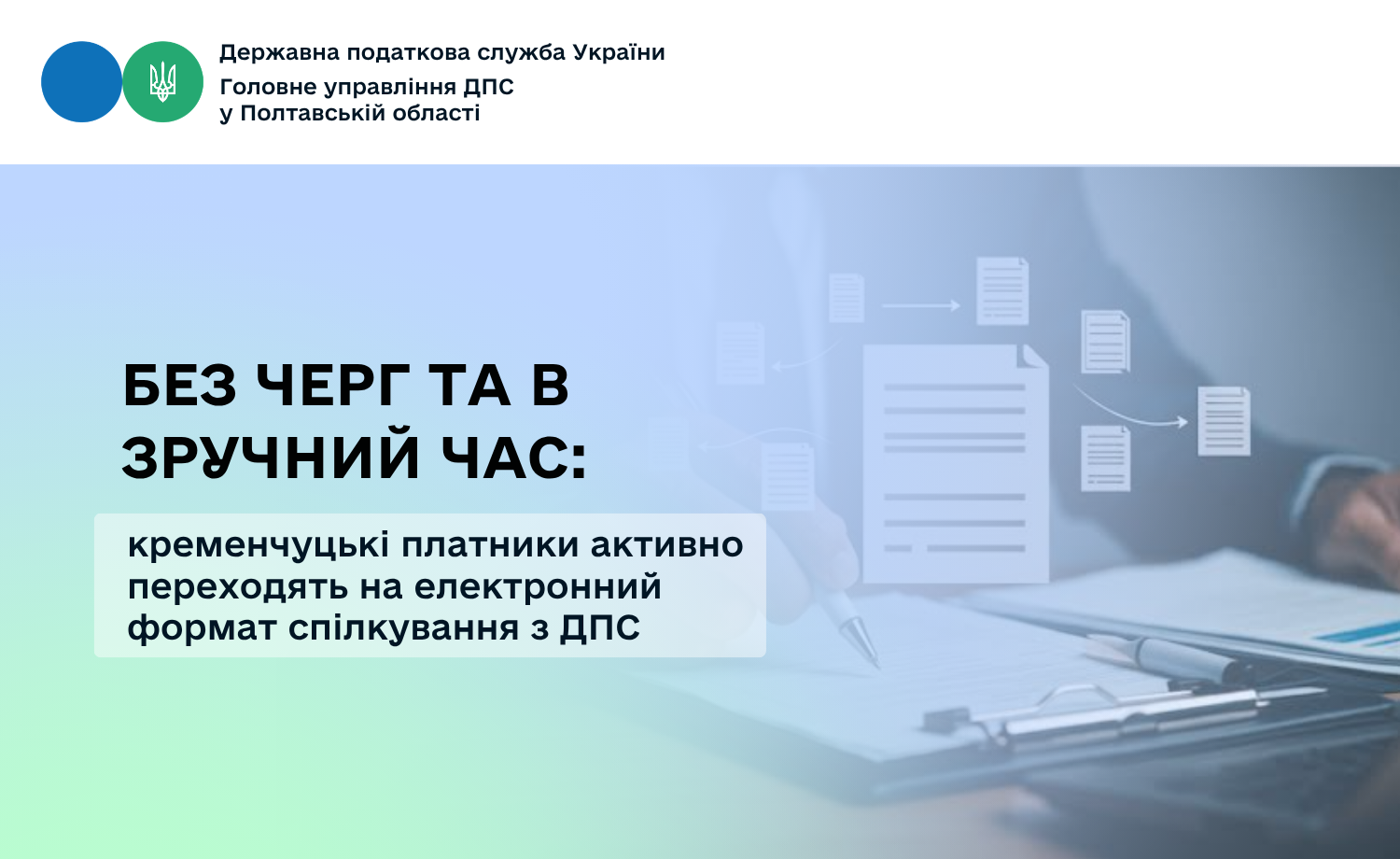 Державна податкова служба України
Головне управління ДПС
у Полтавській області

БЕЗ ЧЕРГ ТА В ЗРУЧНИЙ ЧАС:

кременчуцькі платники активно переходять на електронний формат спілкування з ДПС